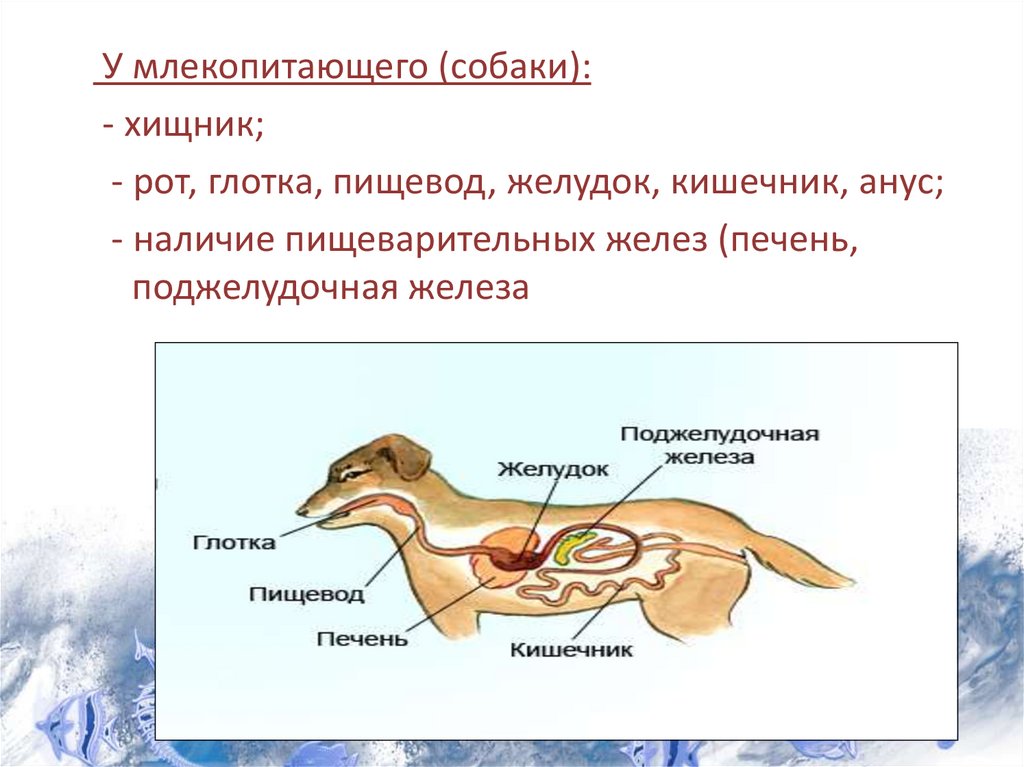 У млекопитающего (собаки):

- хищник;

- рот, глотка, пищевод, желудок, кишечник, анус;

- наличие пищеварительных желез (печень, поджелудочная железа

Поджелудочная железа

Желудок

Глотка

Пищевод

Печень

Кишечник